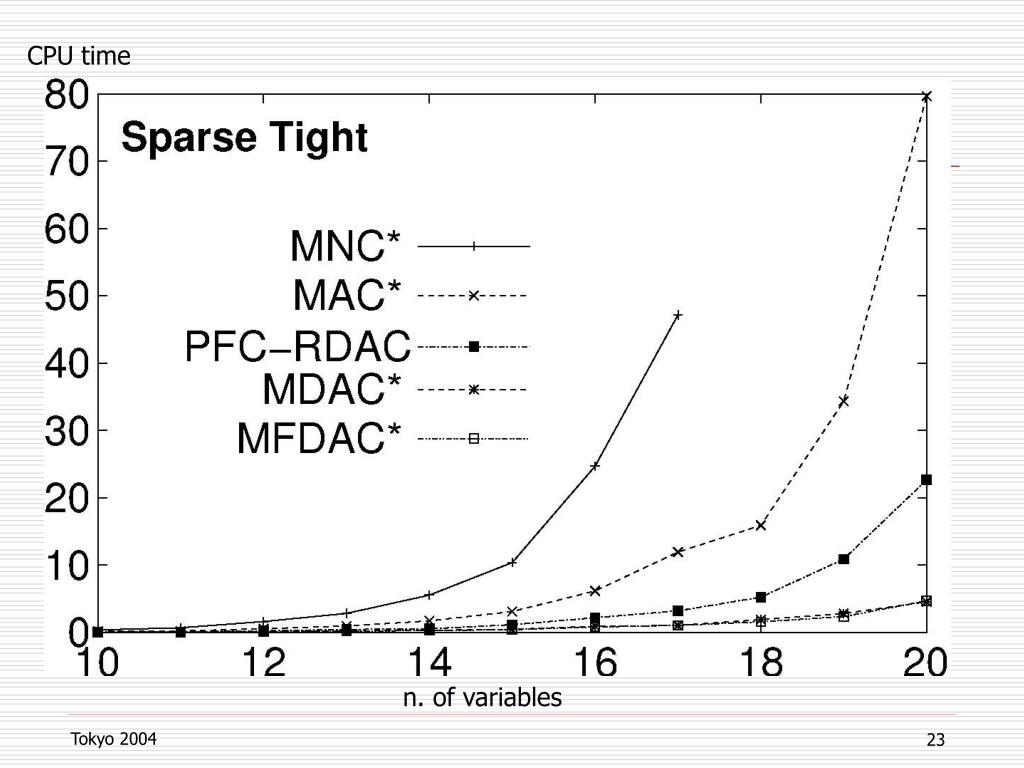 CPU time

Sparse Tight

MNC*
MAC*
PFC−RDAC
MDAC*
MFDAC*

80
70
60
50
40
30
20
10
0

10
12
14
16
18
20

n. of variables

Tokyo 2004

23